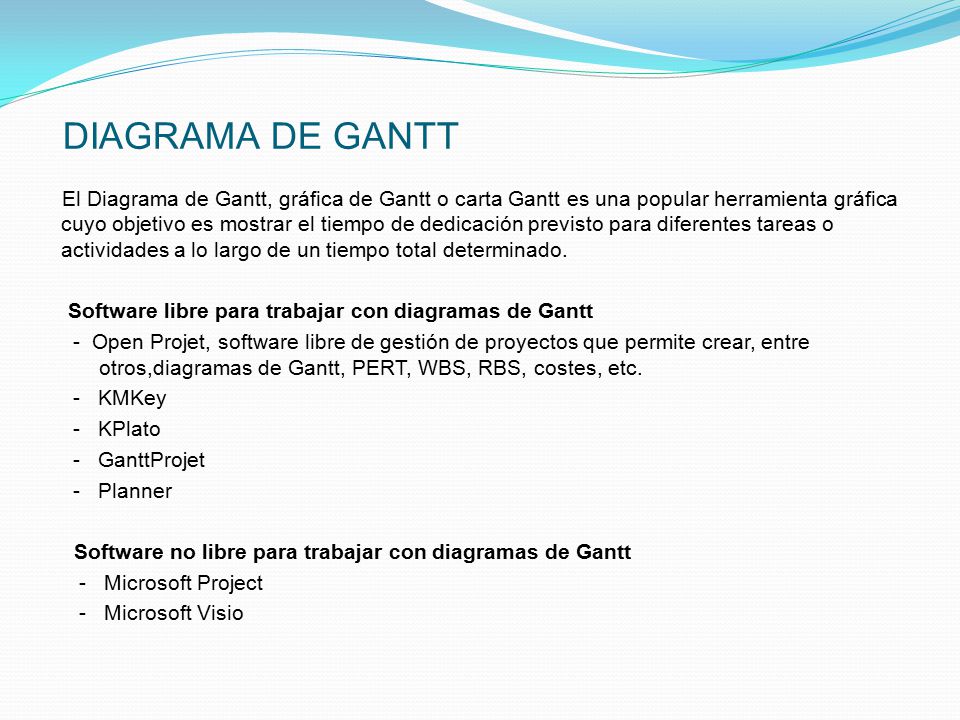 DIAGRAMA DE GANTT

El Diagrama de Gantt, gráfica de Gantt o carta Gantt es una popular herramienta gráfica cuyo objetivo es mostrar el tiempo de dedicación previsto para diferentes tareas o actividades a lo largo de un tiempo total determinado.

Software libre para trabajar con diagramas de Gantt

- Open Projet, software libre de gestión de proyectos que permite crear, entre otros,diagramas de Gantt, PERT, WBS, RBS, costes, etc.
- KMKey
- KPlato
- GanttProjet
- Planner

Software no libre para trabajar con diagramas de Gantt

- Microsoft Project
- Microsoft Visio